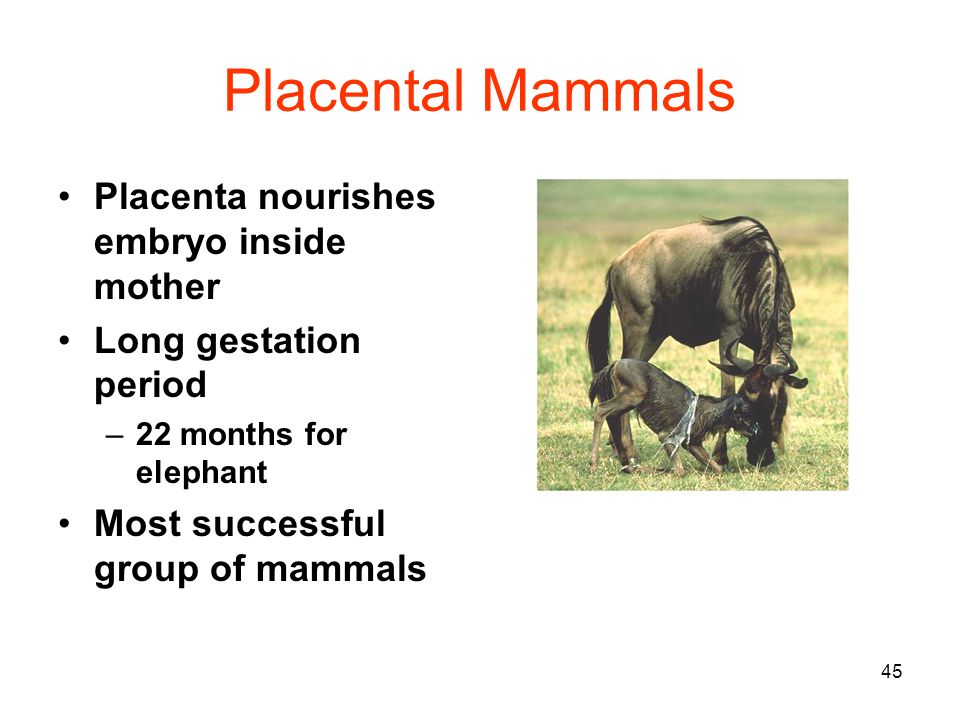 Placental Mammals

• Placenta nourishes embryo inside mother
• Long gestation period
– 22 months for elephant
• Most successful group of mammals

45